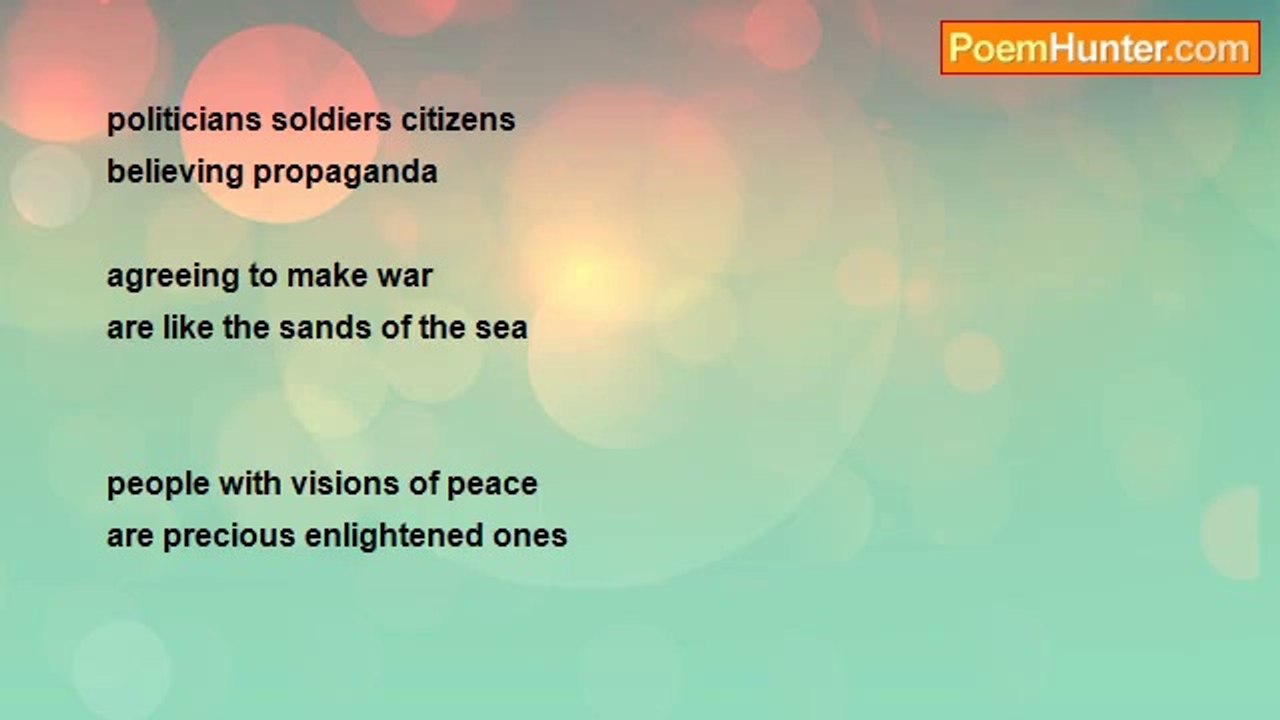 PoemHunter.com

politicians soldiers citizens
believing propaganda

agreeing to make war
are like the sands of the sea

people with visions of peace
are precious enlightened ones